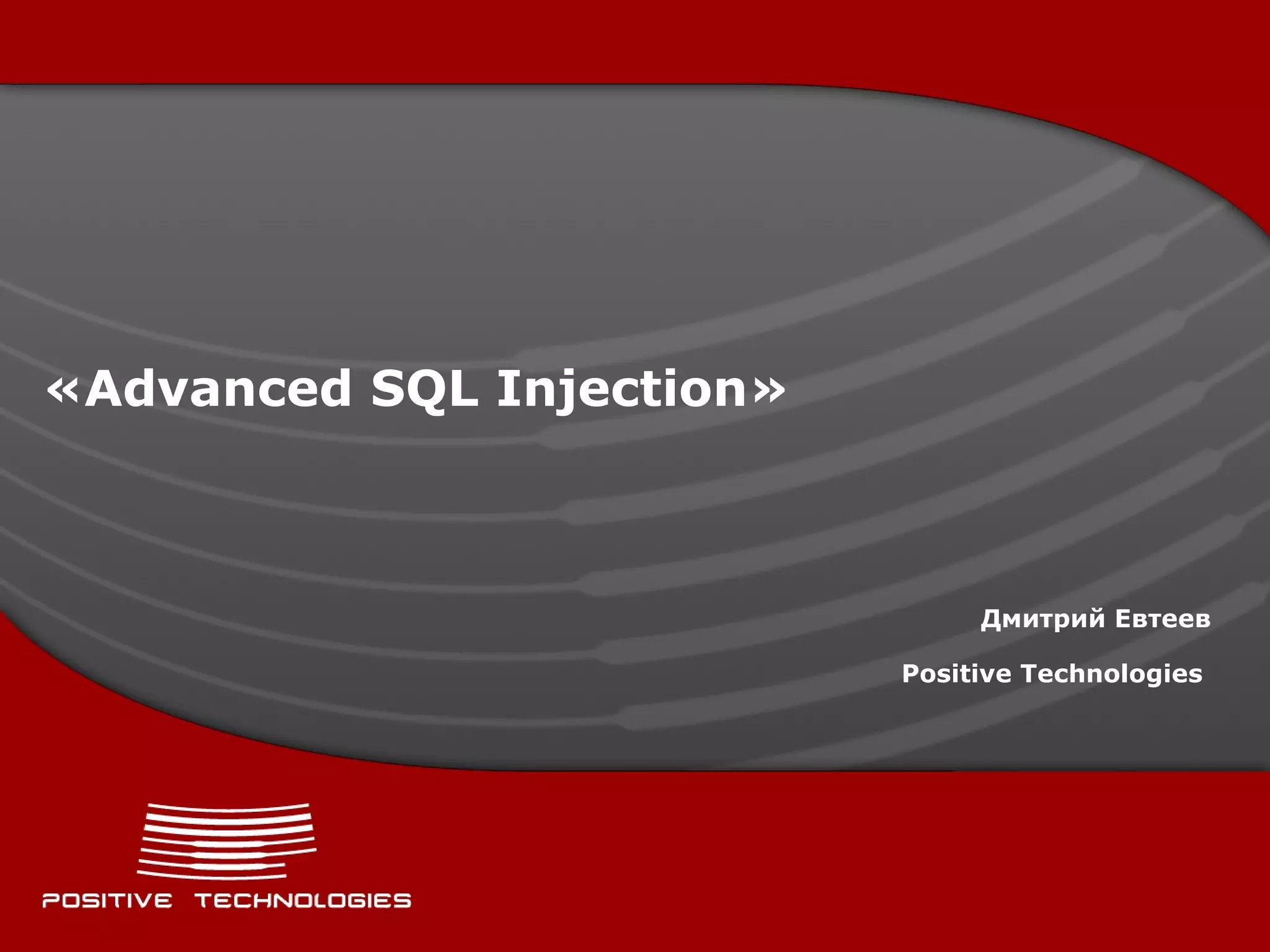 «Advanced SQL Injection»

Дмитрий Евтеев

Positive Technologies

POSITIVE TECHNOLOGIES